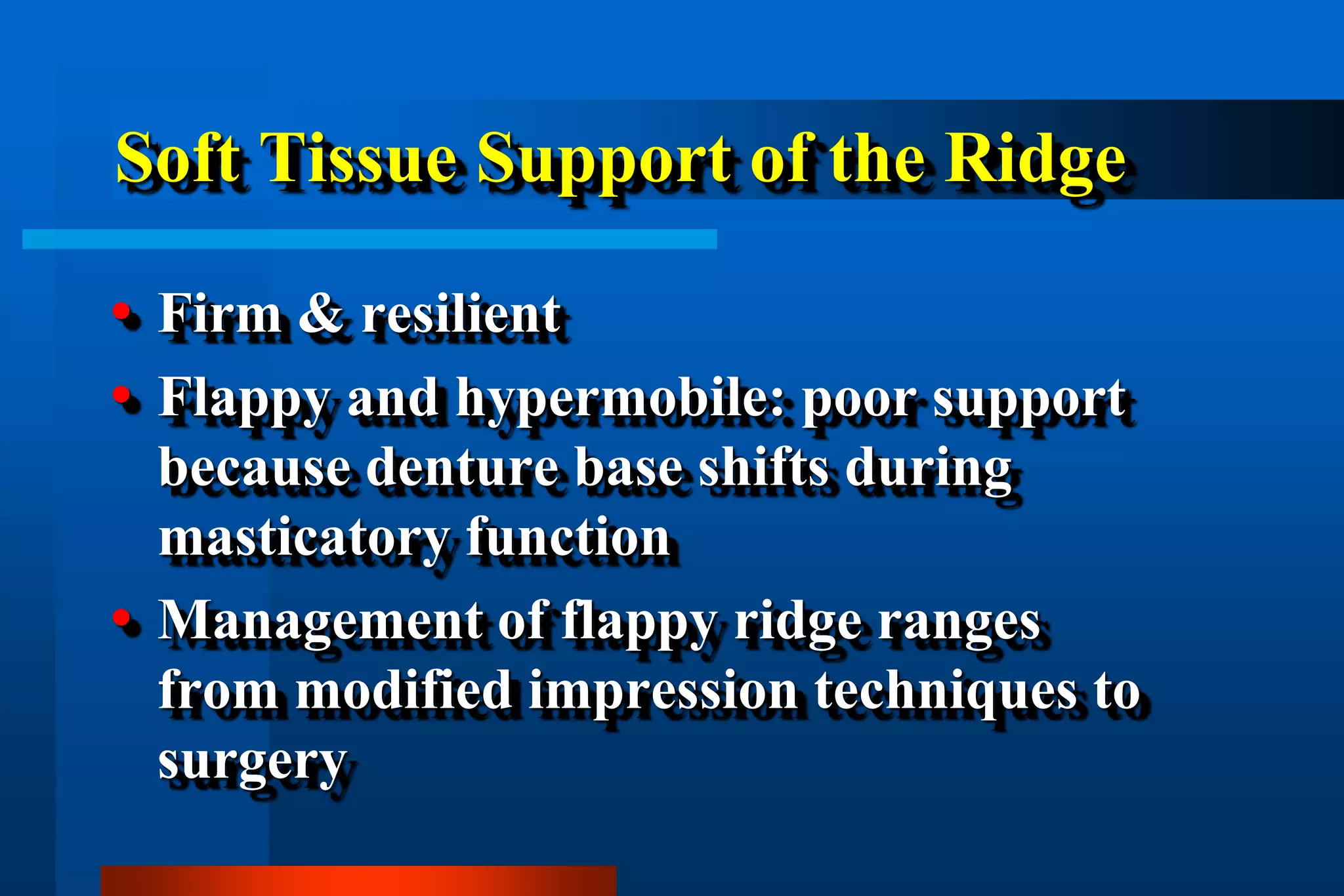 Soft Tissue Support of the Ridge

• Firm & resilient

• Flappy and hypermobile: poor support because denture base shifts during masticatory function

• Management of flappy ridge ranges from modified impression techniques to surgery